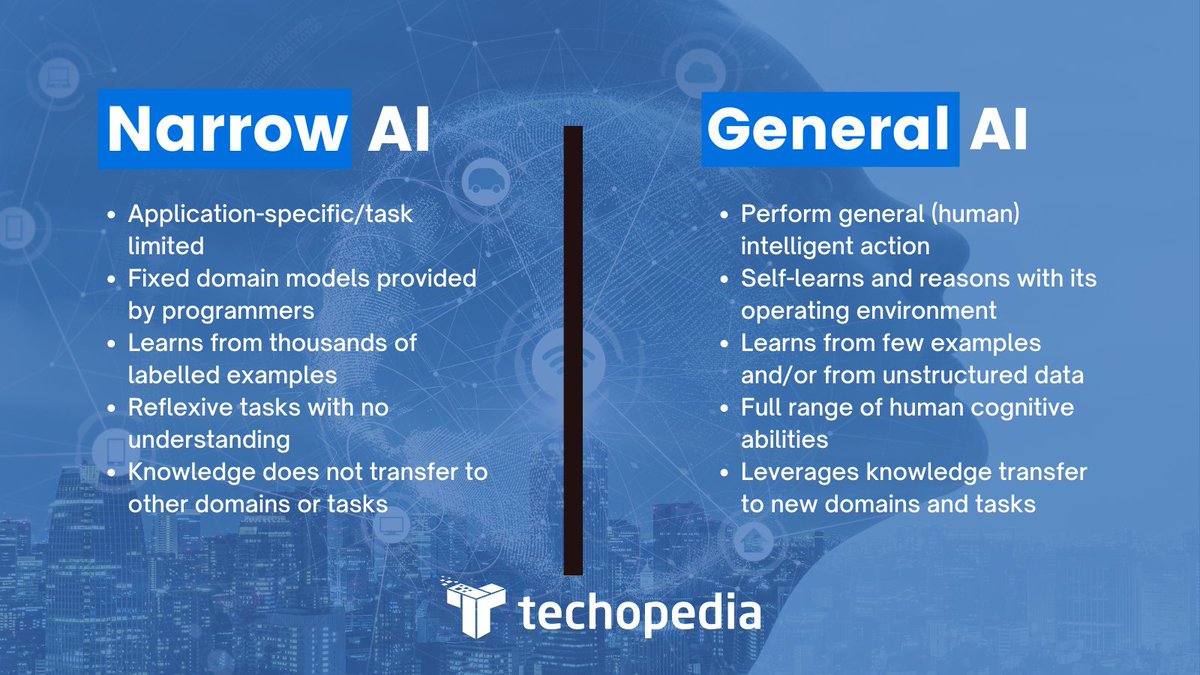 Narrow AI

- Application-specific/task limited
- Fixed domain models provided by programmers
- Learns from thousands of labelled examples
- Reflexive tasks with no understanding
- Knowledge does not transfer to other domains or tasks

General AI

- Perform general (human) intelligent action
- Self-learns and reasons with its operating environment
- Learns from few examples and/or from unstructured data
- Full range of human cognitive abilities
- Leverages knowledge transfer to new domains and tasks

techopedia